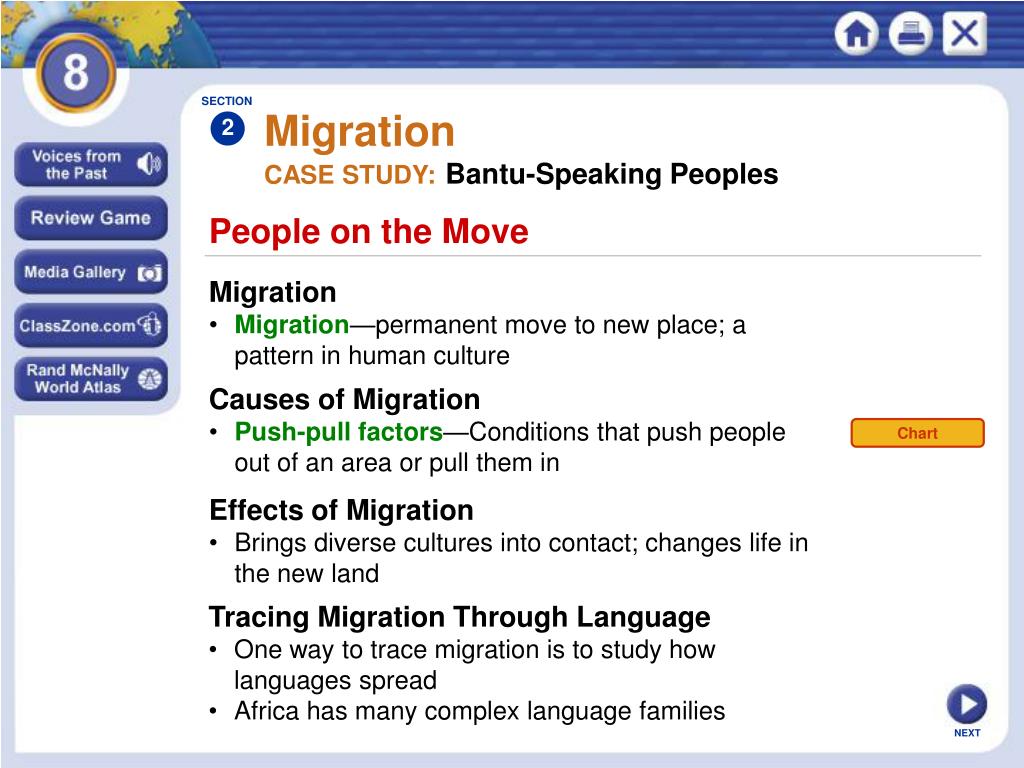 8

Voices from the Past

Review Game

Media Gallery

ClassZone.com

Rand McNally World Atlas

SECTION 2

Migration

CASE STUDY: Bantu-Speaking Peoples

People on the Move

Migration
• Migration—permanent move to new place; a pattern in human culture

Causes of Migration
• Push-pull factors—Conditions that push people out of an area or pull them in

Chart

Effects of Migration
• Brings diverse cultures into contact; changes life in the new land

Tracing Migration Through Language
• One way to trace migration is to study how languages spread
• Africa has many complex language families

NEXT